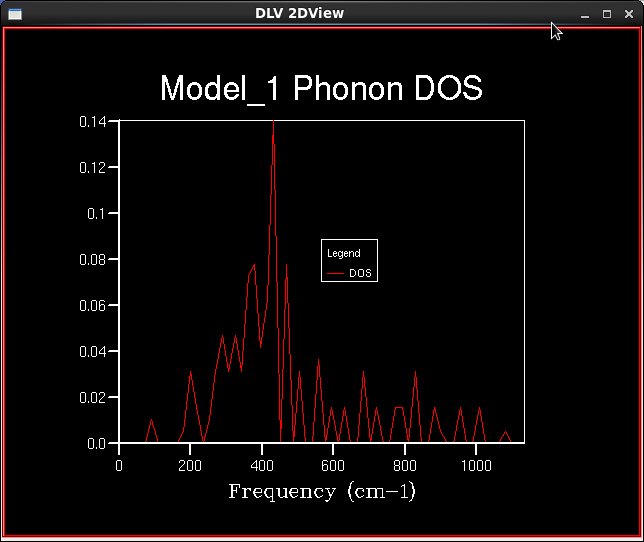 DLV 2DView

Model_1 Phonon DOS

0.14
0.12
0.1
0.08
0.06
0.04
0.02
0.0

Legend
DOS

0
200
400
600
800
1000

Frequency (cm-1)